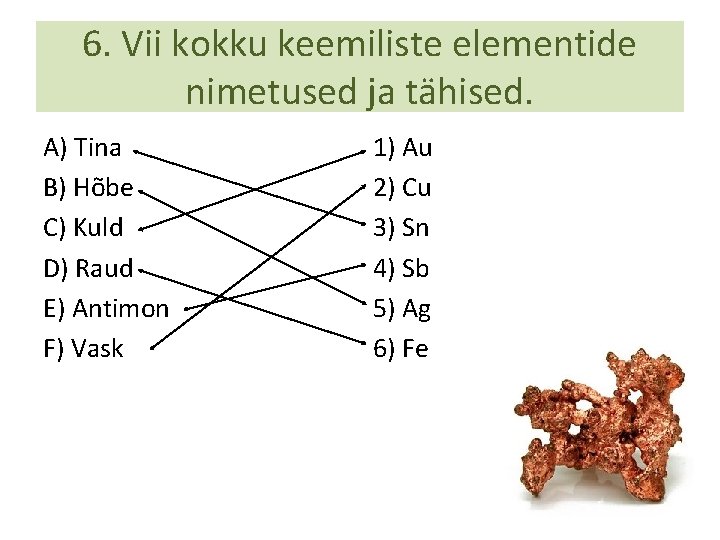 6. Vii kokku keemiliste elementide nimetused ja tähised.

A) Tina
B) Hõbe
C) Kuld
D) Raud
E) Antimon
F) Vask

1) Au
2) Cu
3) Sn
4) Sb
5) Ag
6) Fe